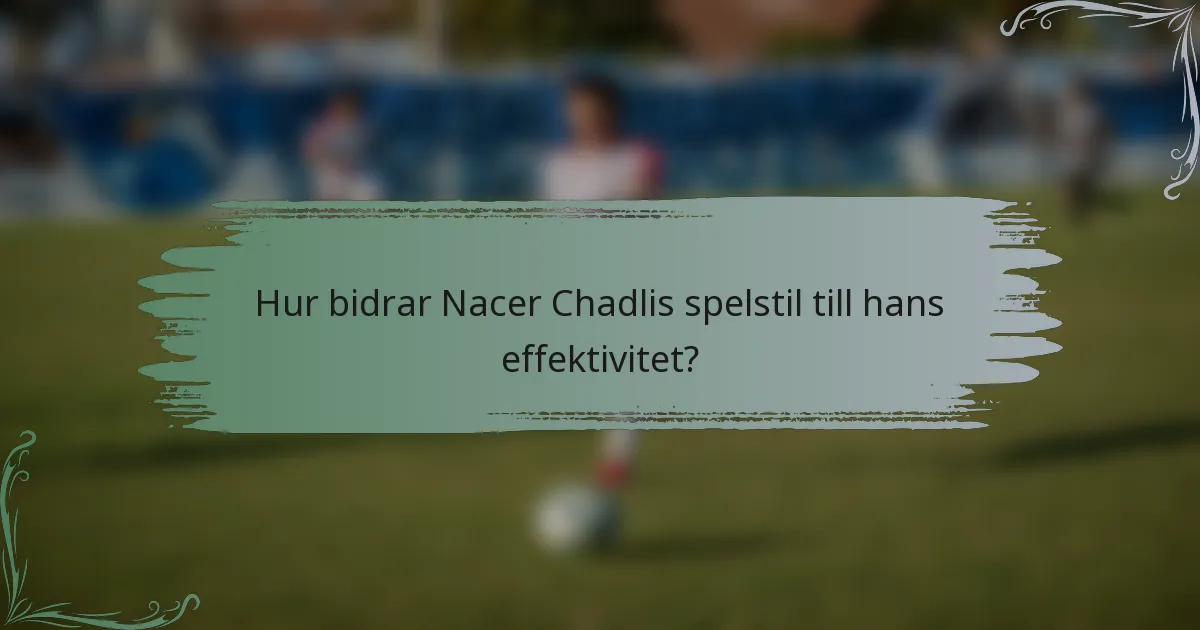 Hur bidrar Nacer Chadlis spelstil till hans effektivitet?